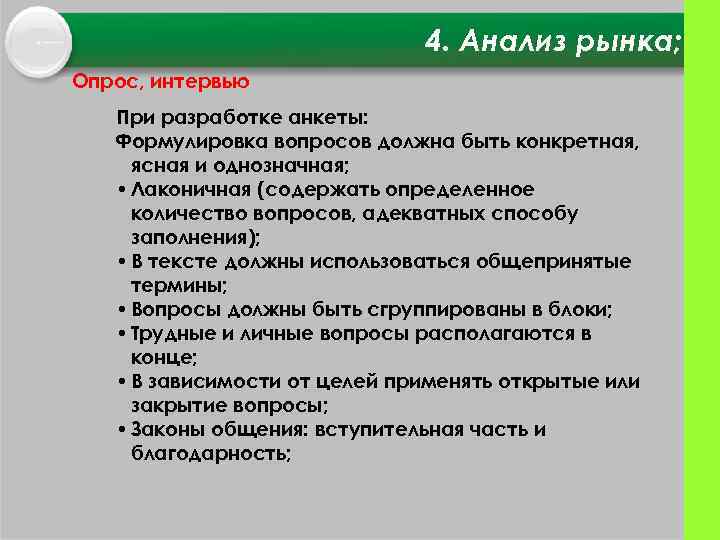 4. Анализ рынка;

Опрос, интервью

При разработке анкеты:
Формулировка вопросов должна быть конкретная, ясная и однозначная;
• Лаконичная (содержать определенное количество вопросов, адекватных способу заполнения);
• В тексте должны использоваться общепринятые термины;
• Вопросы должны быть сгруппированы в блоки;
• Трудные и личные вопросы располагаются в конце;
• В зависимости от целей применять открытые или закрытие вопросы;
• Законы общения: вступительная часть и благодарность;